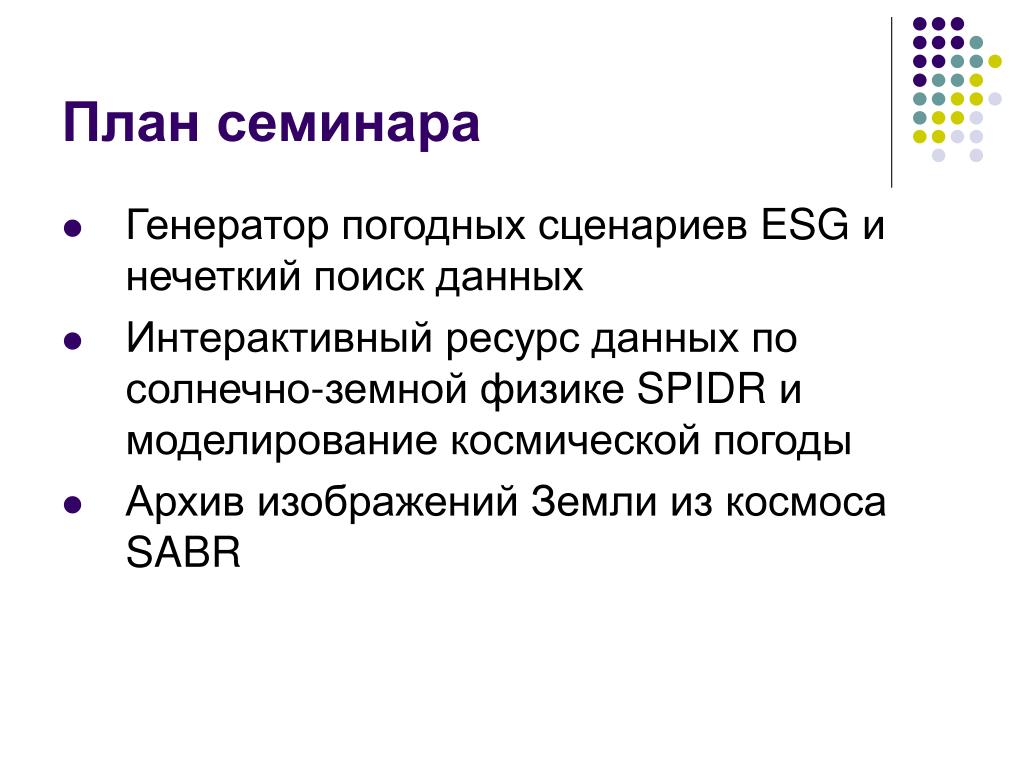 План семинара

- Генератор погодных сценариев ESG и нечеткий поиск данных
- Интерактивный ресурс данных по солнечно-земной физике SPIDR и моделирование космической погоды
- Архив изображений Земли из космоса SABR